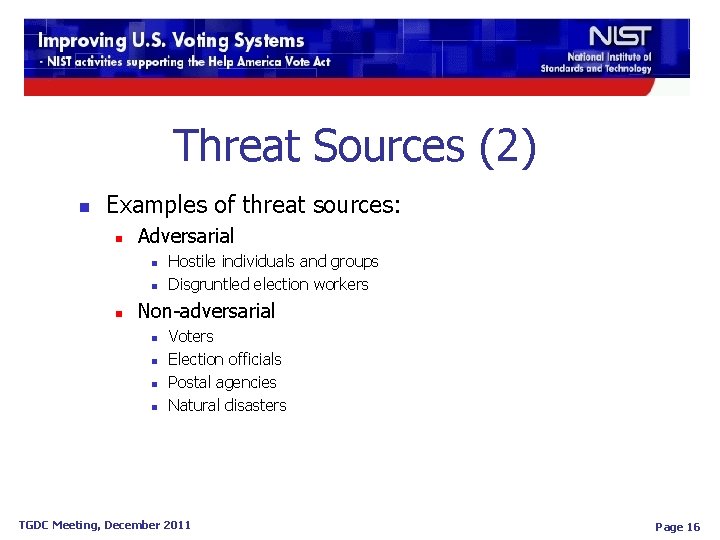 Improving U.S. Voting Systems
- NIST activities supporting the Help America Vote Act

NIST
National Institute of Standards and Technology

Threat Sources (2)

- Examples of threat sources:
  - Adversarial
    - Hostile individuals and groups
    - Disgruntled election workers
  - Non-adversarial
    - Voters
    - Election officials
    - Postal agencies
    - Natural disasters

TGDC Meeting, December 2011

Page 16